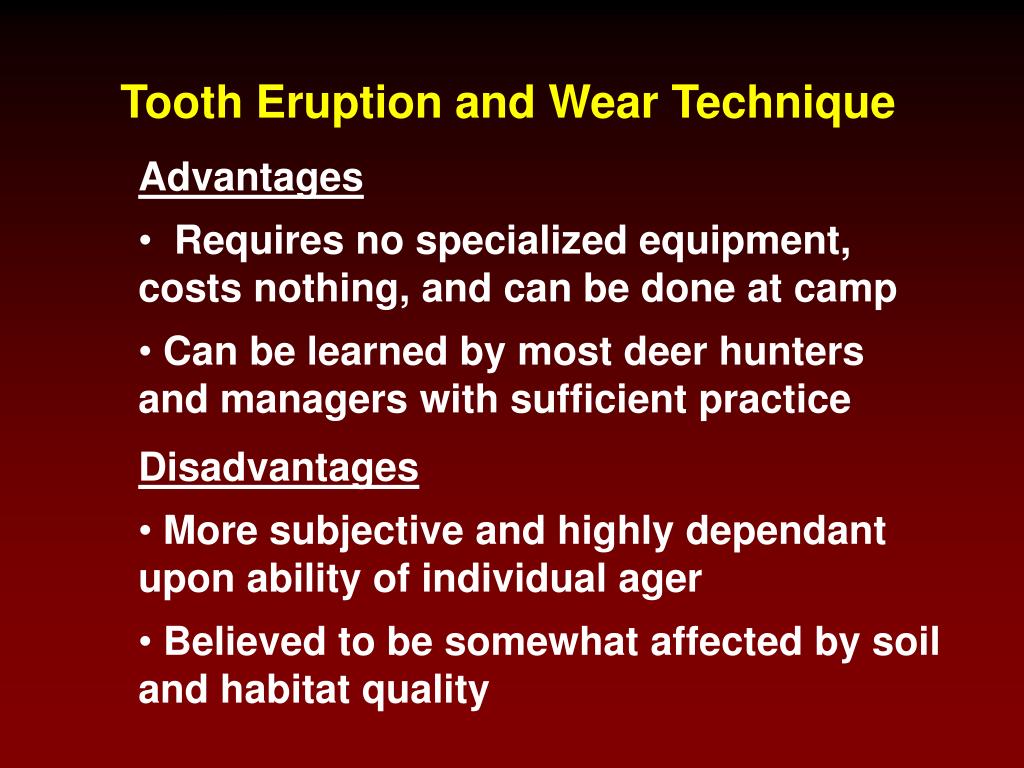 Tooth Eruption and Wear Technique

Advantages

• Requires no specialized equipment, costs nothing, and can be done at camp

• Can be learned by most deer hunters and managers with sufficient practice

Disadvantages

• More subjective and highly dependant upon ability of individual ager

• Believed to be somewhat affected by soil and habitat quality